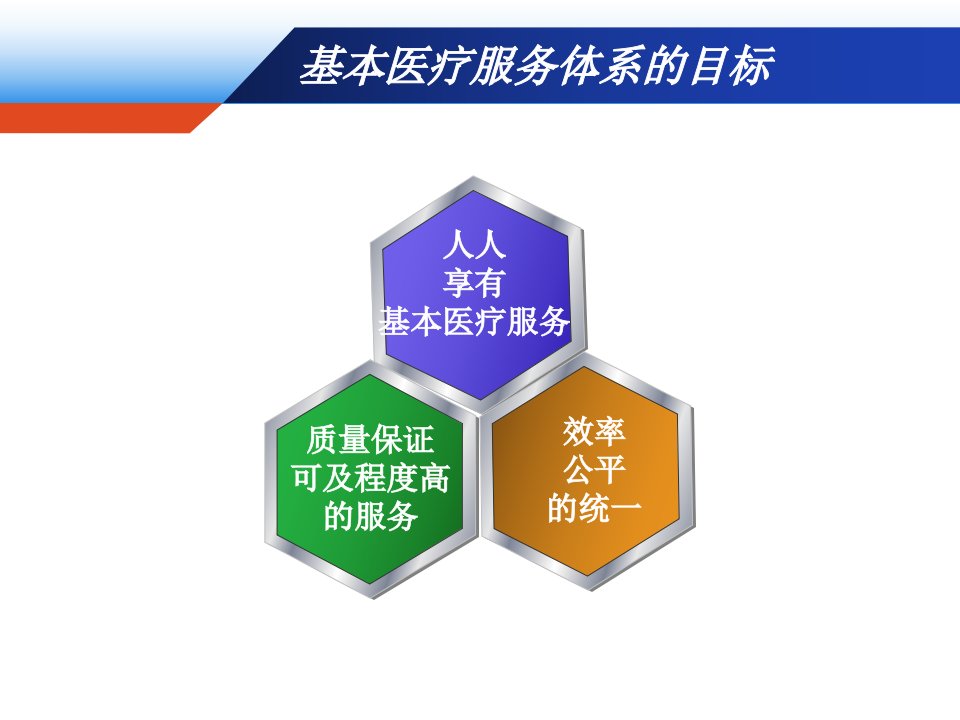 基本医疗服务体系的目标

人人
享有
基本医疗服务

质量保证
可及程度高
的服务

效率
公平
的统一